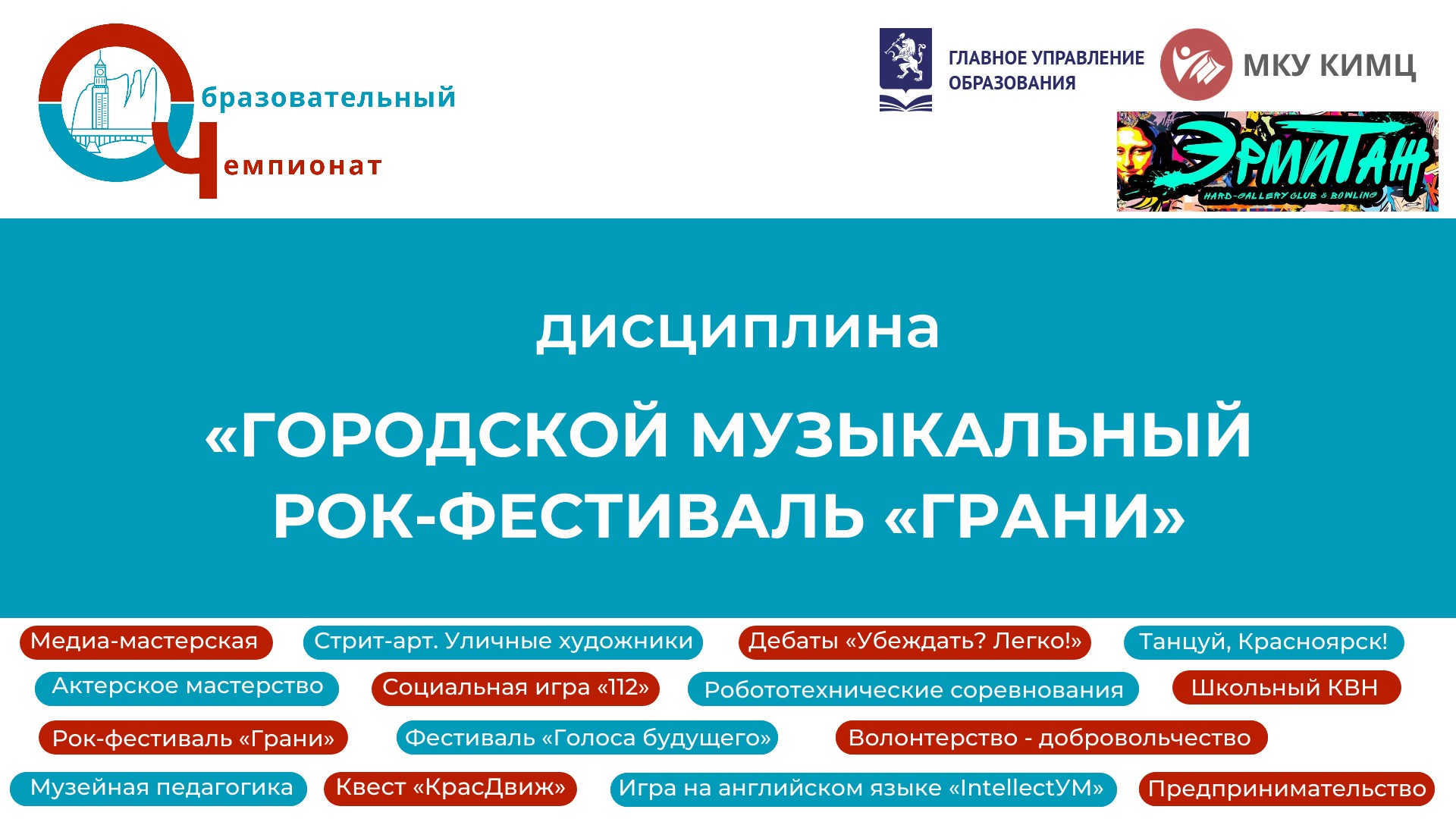 Образовательный
Чемпионат

ГЛАВНОЕ УПРАВЛЕНИЕ ОБРАЗОВАНИЯ

МКУ КИМЦ

ЭРМИТАЖ
HARD-GALLERY CLUB & BOWLING

дисциплина

«ГОРОДСКОЙ МУЗЫКАЛЬНЫЙ РОК-ФЕСТИВАЛЬ «ГРАНИ»

Медиа-мастерская
Стрит-арт. Уличные художники
Дебаты «Убеждать? Легко!»
Танцуй, Красноярск!
Актерское мастерство
Социальная игра «112»
Робототехнические соревнования
Школьный КВН
Рок-фестиваль «Грани»
Фестиваль «Голоса будущего»
Волонтерство - добровольчество
Музейная педагогика
Квест «КрасДвиж»
Игра на английском языке «IntellectУМ»
Предпринимательство